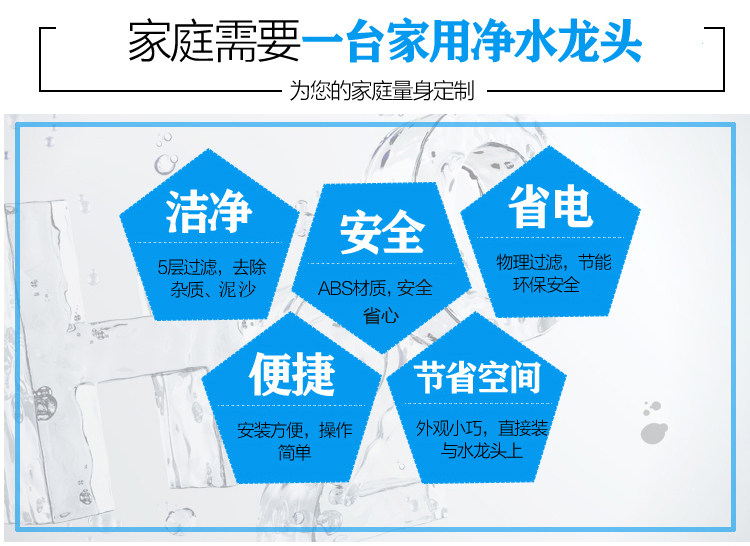 家庭需要一台家用净水龙头

为您的家庭量身定制

洁净

5层过滤，去除杂质、泥沙

安全

ABS材质，安全省心

省电

物理过滤，节能环保安全

便捷

安装方便，操作简单

节省空间

外观小巧，直接装与水龙头上